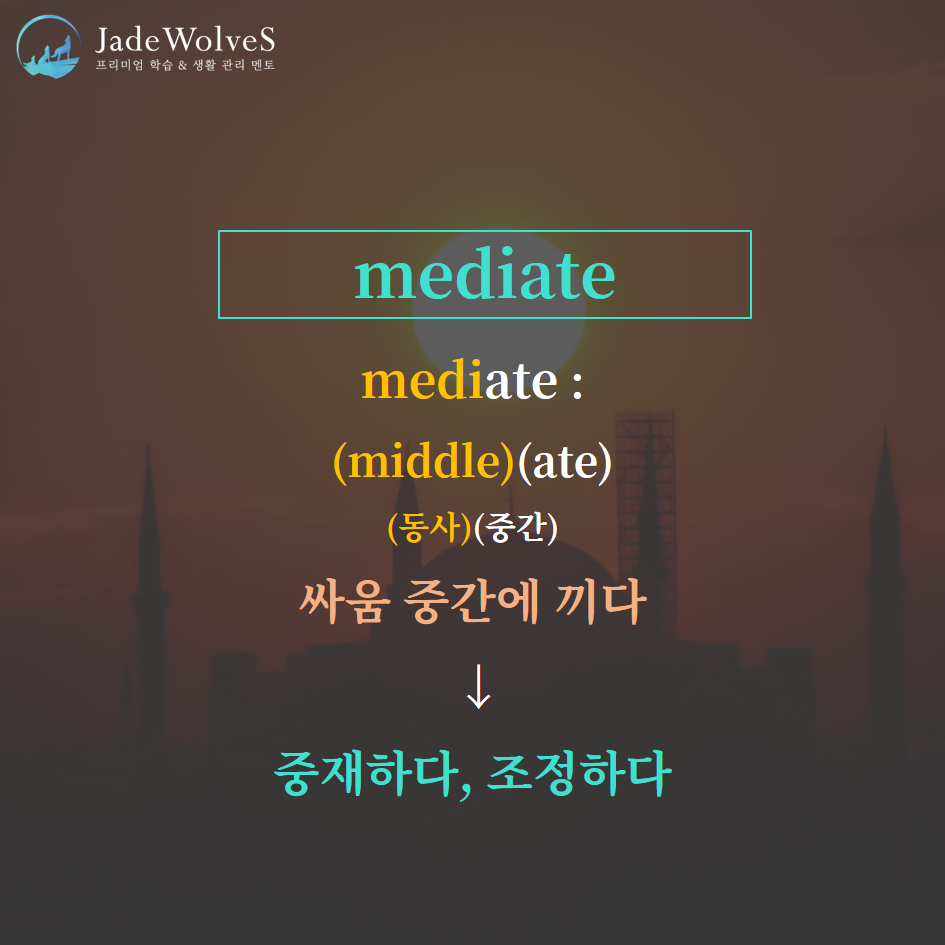 JadeWolveS
프리미엄 학습 & 생활 관리 멘토

mediate

mediate :

(middle)(ate)

(동사)(중간)

싸움 중간에 끼다

↓

중재하다, 조정하다